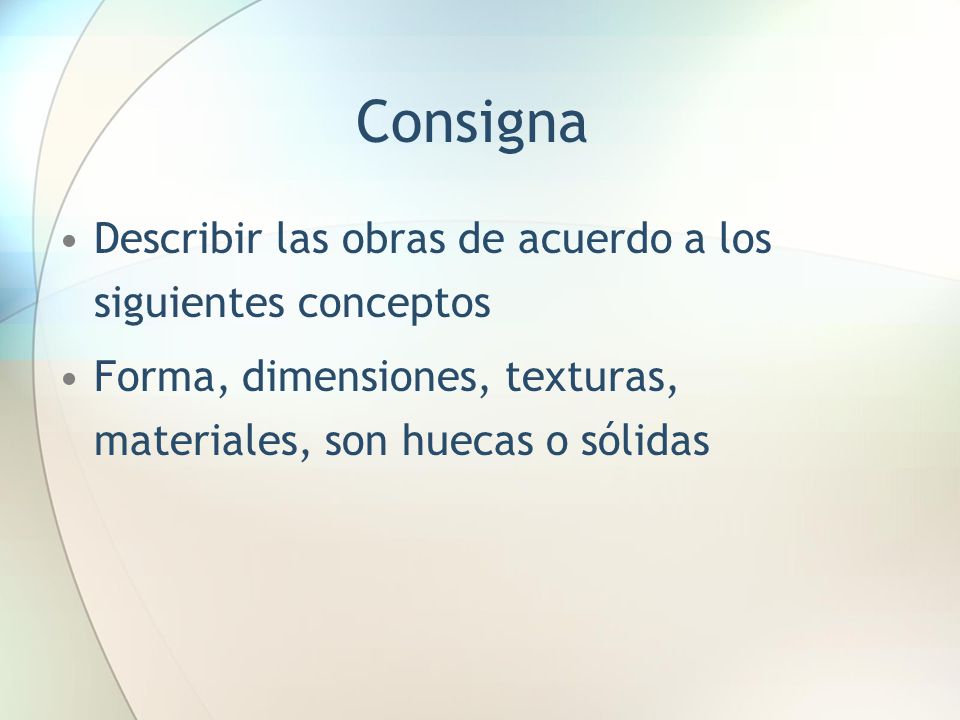 Consigna

• Describir las obras de acuerdo a los siguientes conceptos
• Forma, dimensiones, texturas, materiales, son huecas o sólidas